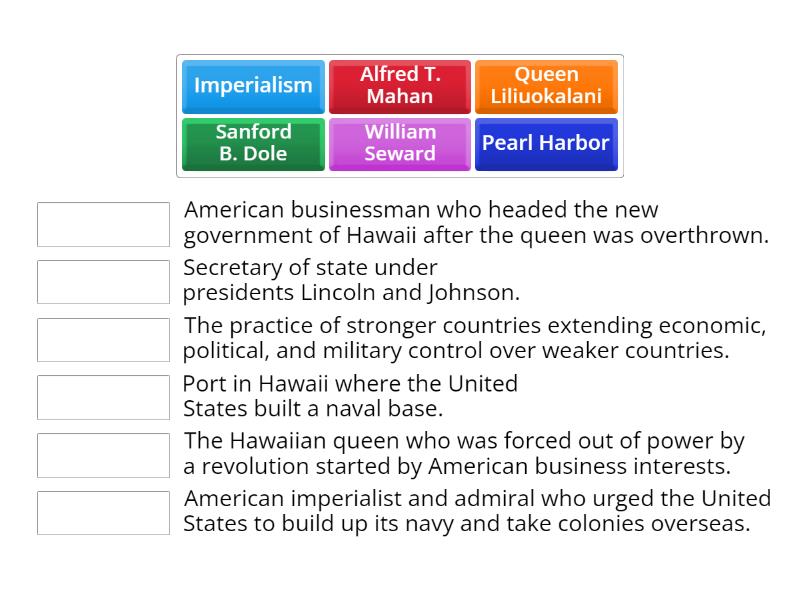 Imperialism
Alfred T. Mahan
Queen Liliuokalani
Sanford B. Dole
William Seward
Pearl Harbor

American businessman who headed the new government of Hawaii after the queen was overthrown.

Secretary of state under presidents Lincoln and Johnson.

The practice of stronger countries extending economic, political, and military control over weaker countries.

Port in Hawaii where the United States built a naval base.

The Hawaiian queen who was forced out of power by a revolution started by American business interests.

American imperialist and admiral who urged the United States to build up its navy and take colonies overseas.